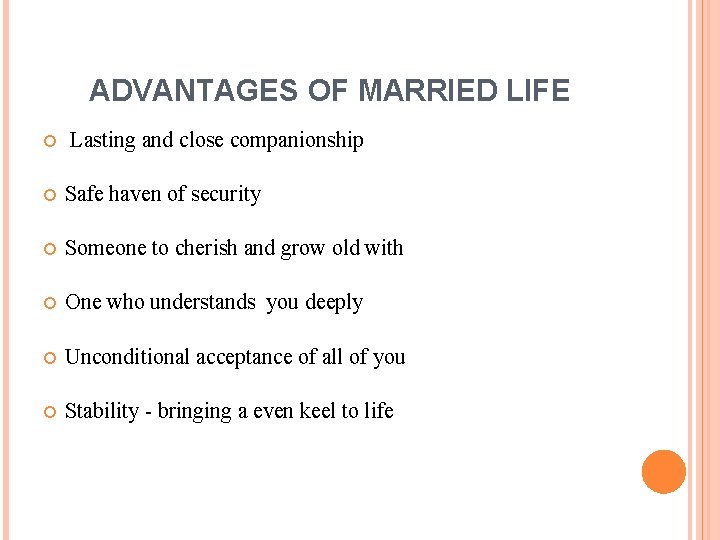 ADVANTAGES OF MARRIED LIFE

Lasting and close companionship

Safe haven of security

Someone to cherish and grow old with

One who understands you deeply

Unconditional acceptance of all of you

Stability - bringing a even keel to life